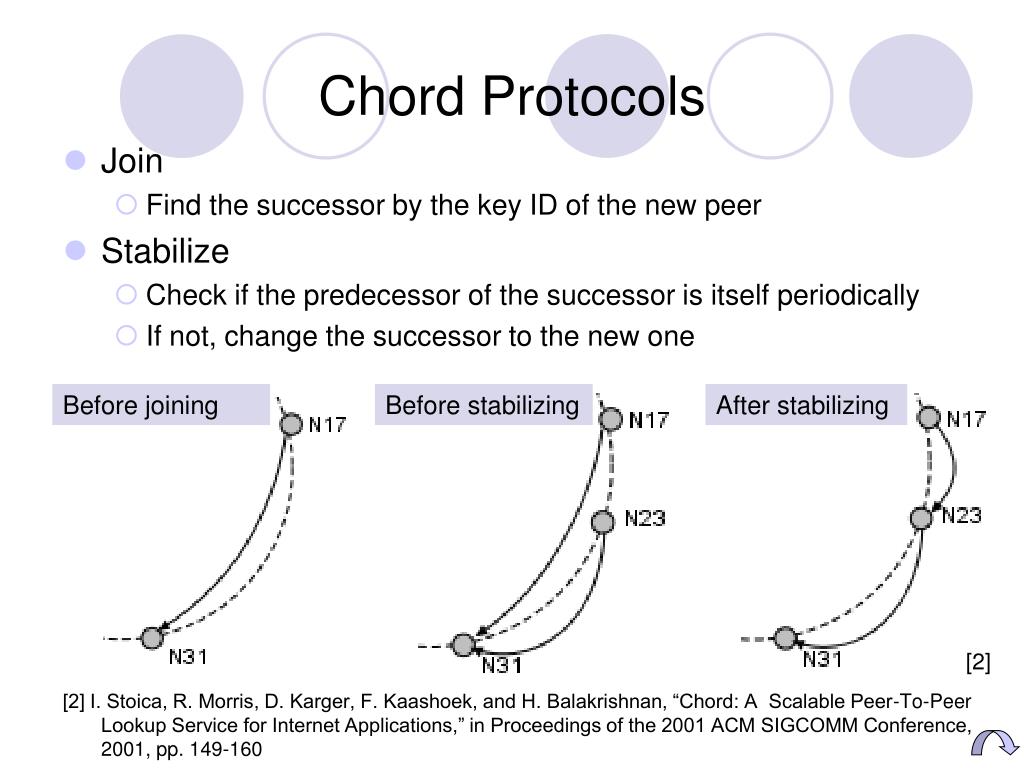 Chord Protocols

Join
Find the successor by the key ID of the new peer

Stabilize
Check if the predecessor of the successor is itself periodically
If not, change the successor to the new one

Before joining
N17
N31

Before stabilizing
N17
N23
N31

After stabilizing
N17
N23
N31

[2]

[2] I. Stoica, R. Morris, D. Karger, F. Kaashoek, and H. Balakrishnan, “Chord: A Scalable Peer-To-Peer Lookup Service for Internet Applications,” in Proceedings of the 2001 ACM SIGCOMM Conference, 2001, pp. 149-160